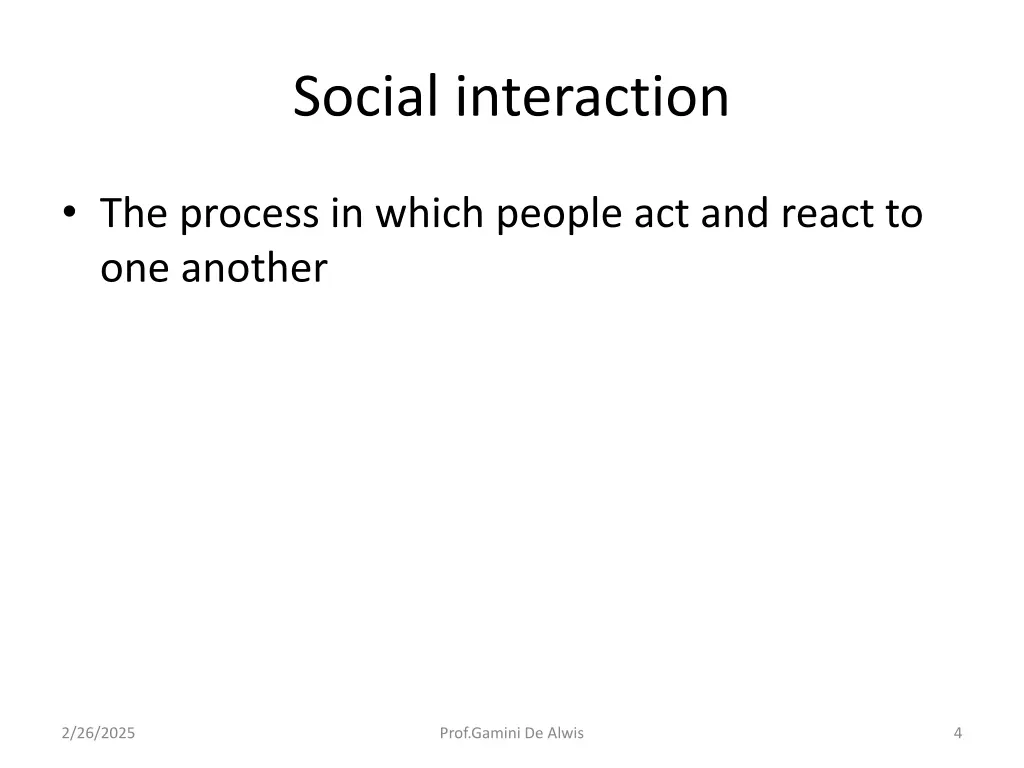 Social interaction

• The process in which people act and react to one another

2/26/2025

Prof.Gamini De Alwis

4